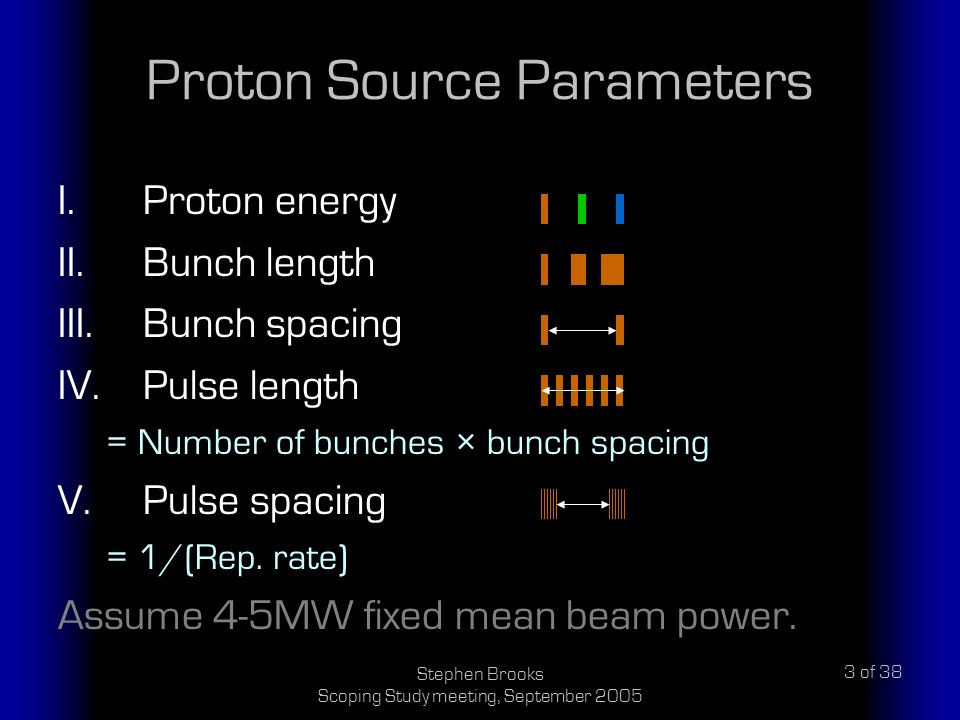 Proton Source Parameters

I. Proton energy

II. Bunch length

III. Bunch spacing

IV. Pulse length

= Number of bunches × bunch spacing

V. Pulse spacing

= 1/(Rep. rate)

Assume 4-5MW fixed mean beam power.

Stephen Brooks
Scoping Study meeting, September 2005

3 of 38